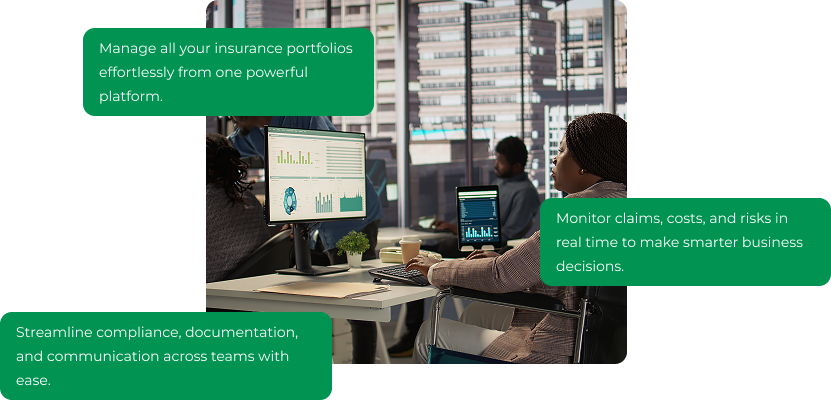 Manage all your insurance portfolios effortlessly from one powerful platform.

Monitor claims, costs, and risks in real time to make smarter business decisions.

Streamline compliance, documentation, and communication across teams with ease.